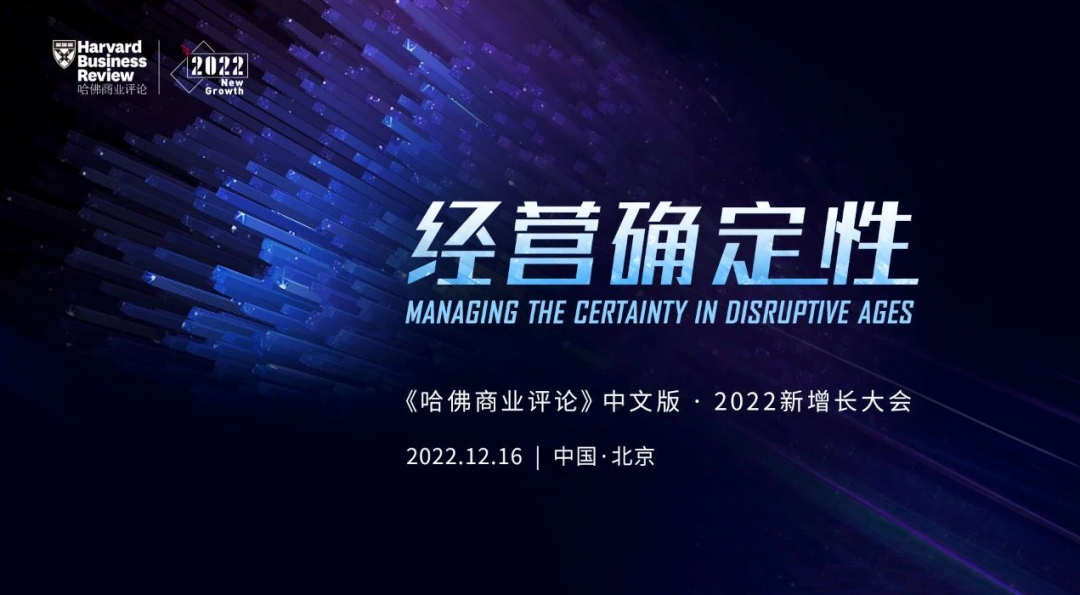 Harvard Business Review
哈佛商业评论

2022 New Growth

经营确定性

MANAGING THE CERTAINTY IN DISRUPTIVE AGES

《哈佛商业评论》中文版 · 2022新增长大会

2022.12.16 | 中国·北京